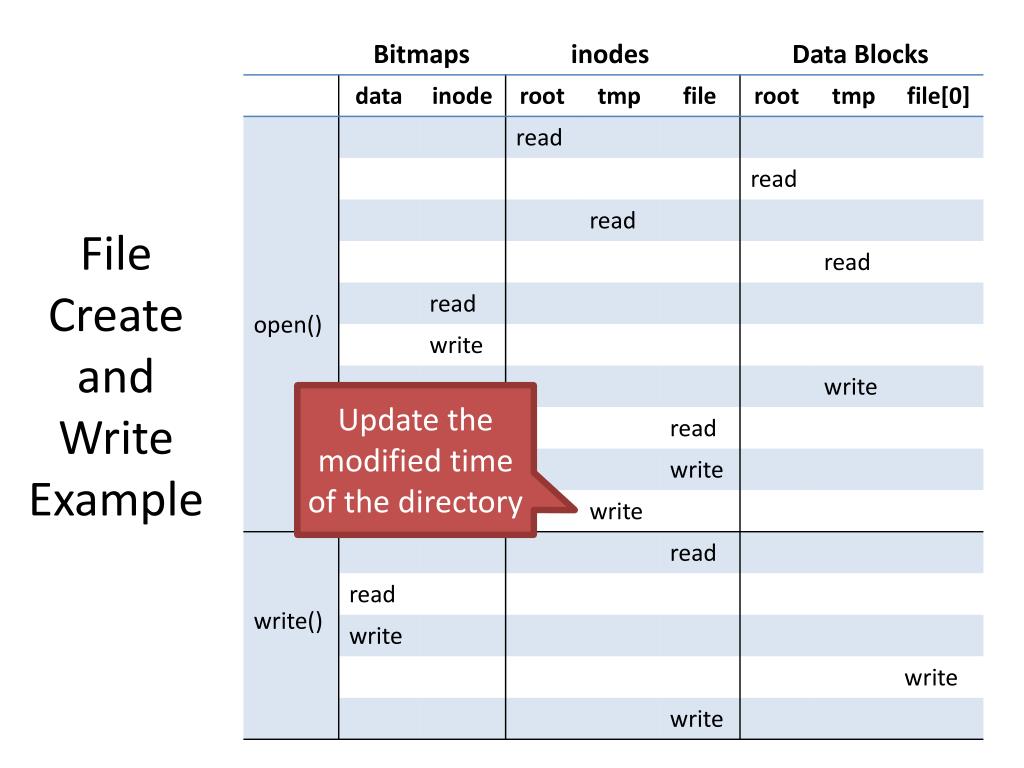 File Create and Write Example

| | Bitmaps | | inodes | | | Data Blocks | | |
|---|---|---|---|---|---|---|---|---|
| | data | inode | root | tmp | file | root | tmp | file[0] |
| open() | | | read | | | | | |
| | | | | | | read | | |
| | | | | read | | | | |
| | | | | | | | read | |
| | | read | | | | | | |
| | | write | | | | | | |
| | | | | | | | write | |
| | | | | | read | | | |
| | | | | | write | | | |
| | | | | write | | | | |
| write() | | | | | read | | | |
| | read | | | | | | | |
| | write | | | | | | | |
| | | | | | | | | write |
| | | | | | write | | | |

Update the modified time of the directory